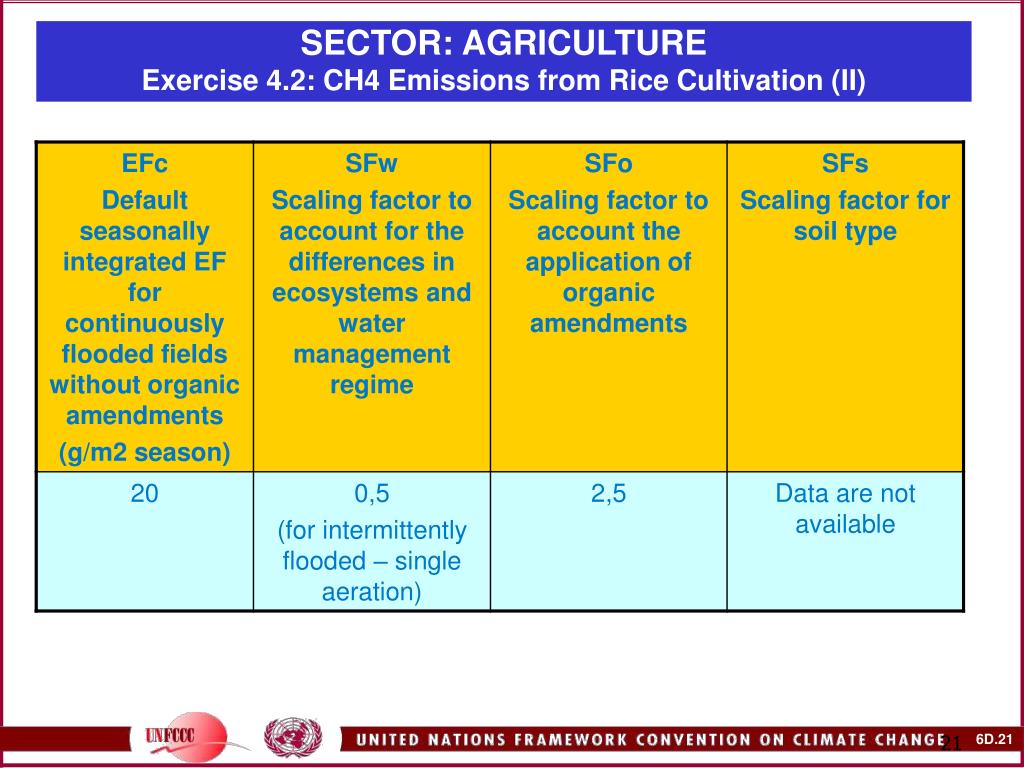 SECTOR: AGRICULTURE
Exercise 4.2: CH4 Emissions from Rice Cultivation (II)

| EFc Default seasonally integrated EF for continuously flooded fields without organic amendments (g/m2 season) | SFw Scaling factor to account for the differences in ecosystems and water management regime | SFo Scaling factor to account the application of organic amendments | SFs Scaling factor for soil type |
|---|---|---|---|
| 20 | 0,5 (for intermittently flooded – single aeration) | 2,5 | Data are not available |

UNFCCC

UNITED NATIONS FRAMEWORK CONVENTION ON CLIMATE CHANGE

21

6D.21